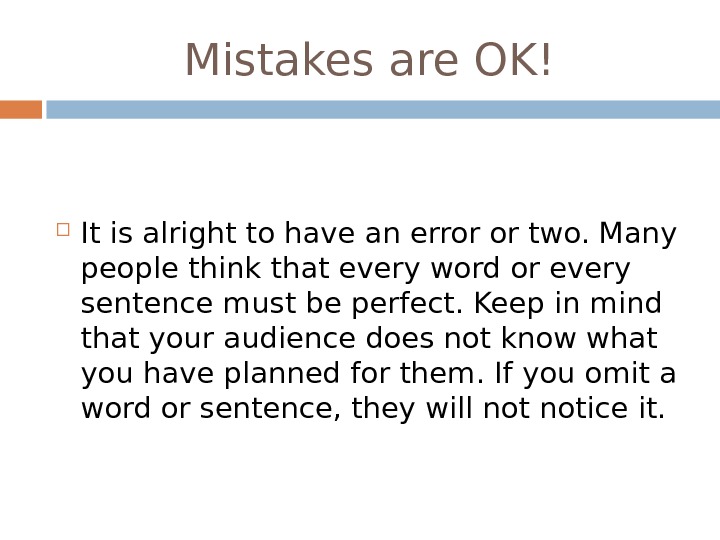 Mistakes are OK!

It is alright to have an error or two. Many people think that every word or every sentence must be perfect. Keep in mind that your audience does not know what you have planned for them. If you omit a word or sentence, they will not notice it.